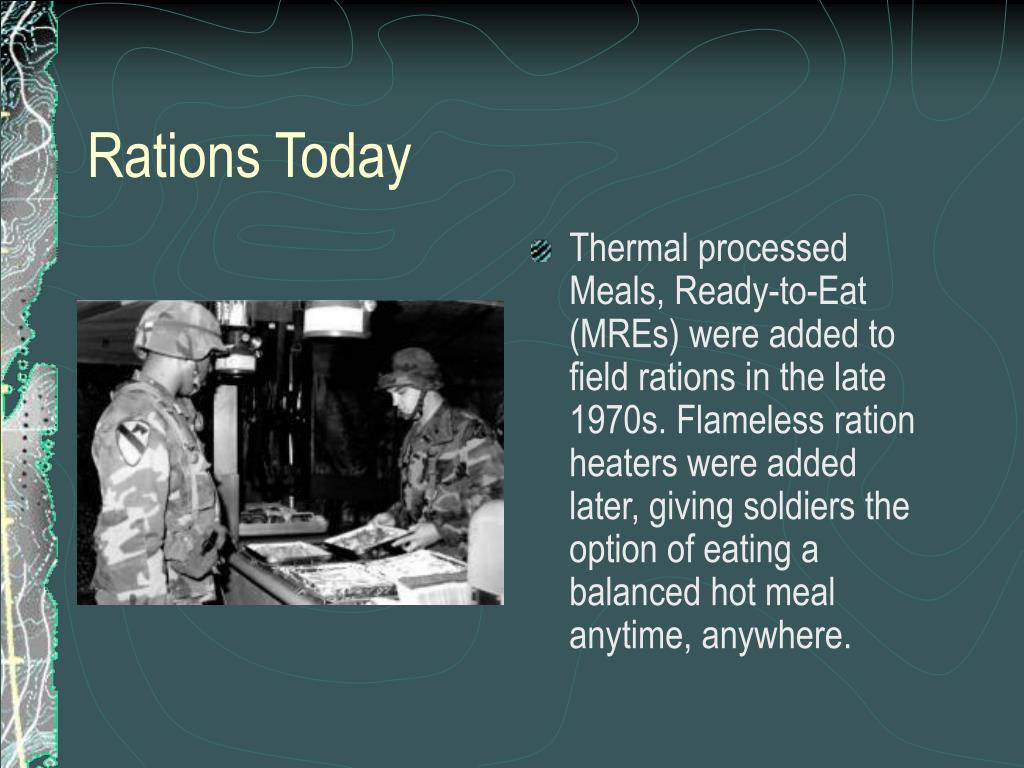 Rations Today

Thermal processed Meals, Ready-to-Eat (MREs) were added to field rations in the late 1970s. Flameless ration heaters were added later, giving soldiers the option of eating a balanced hot meal anytime, anywhere.